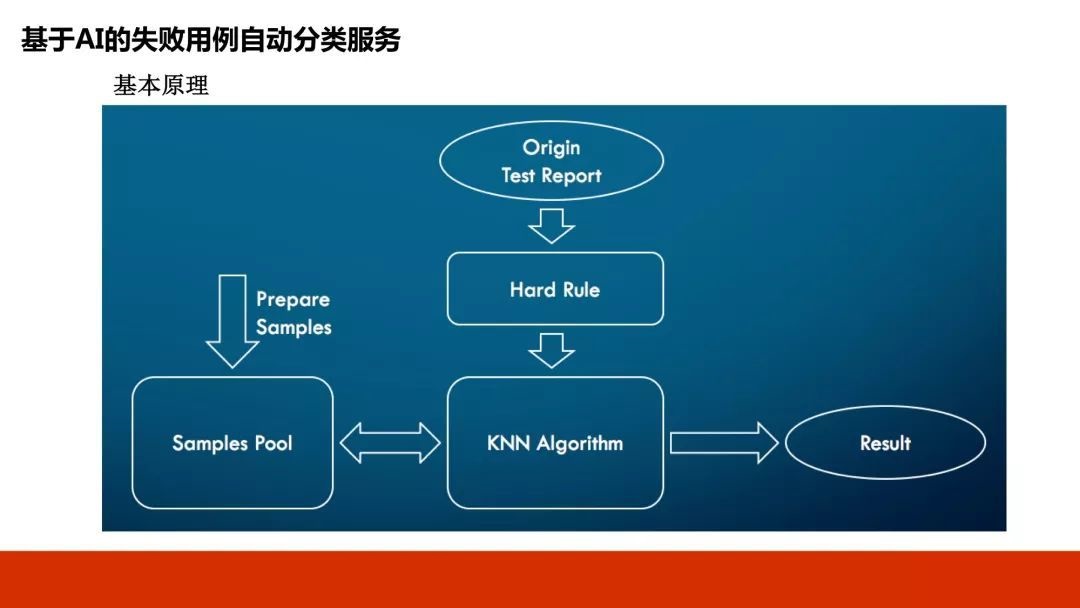 基于AI的失败用例自动分类服务

基本原理

Origin Test Report

Hard Rule

Prepare Samples

Samples Pool

KNN Algorithm

Result